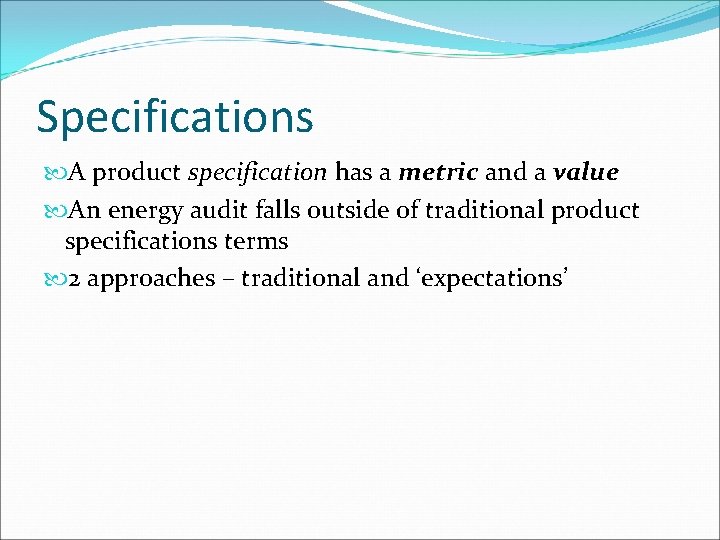 Specifications

A product specification has a metric and a value

An energy audit falls outside of traditional product specifications terms

2 approaches – traditional and ‘expectations’